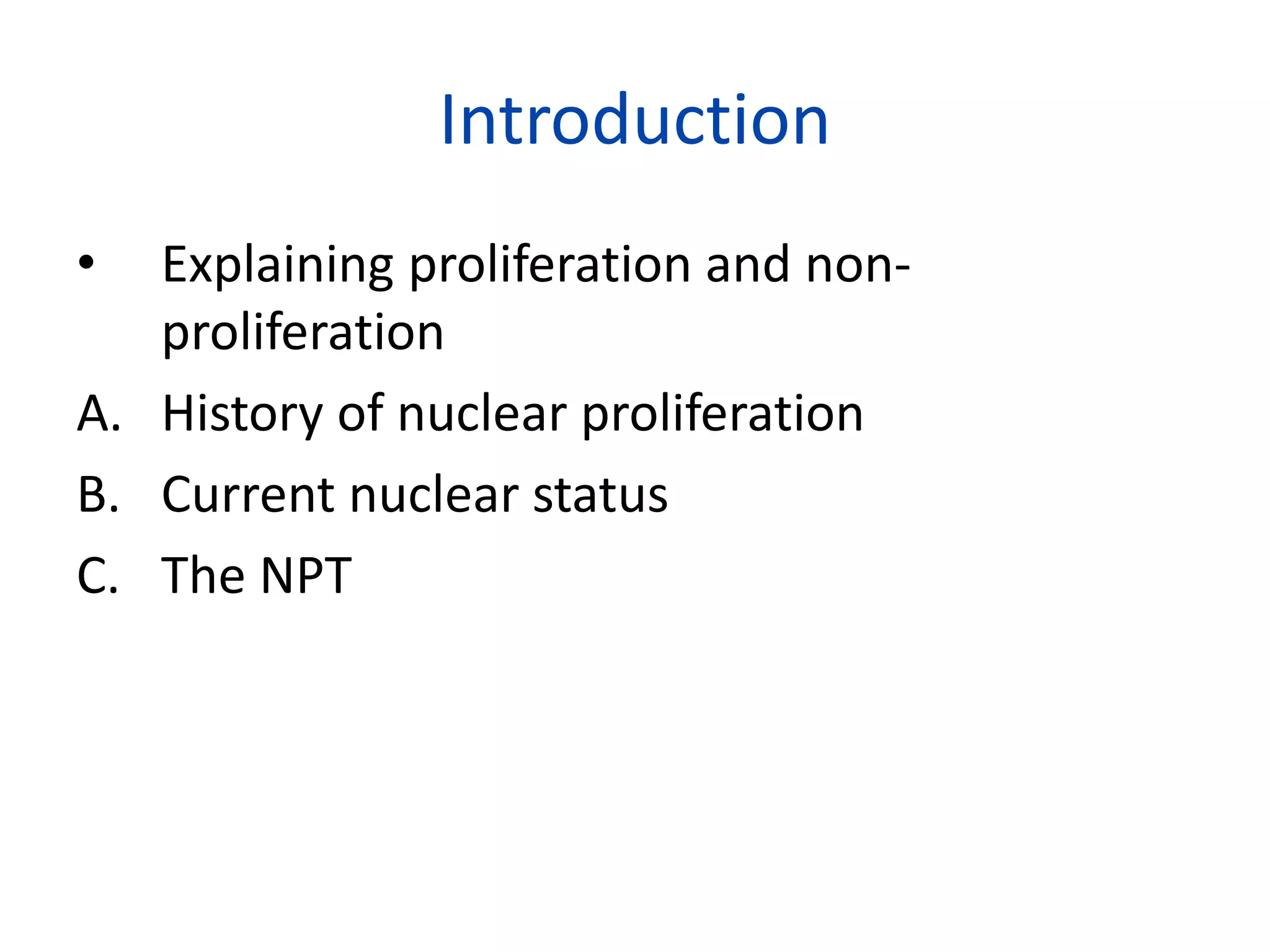 Introduction

• Explaining proliferation and non-proliferation

A. History of nuclear proliferation

B. Current nuclear status

C. The NPT